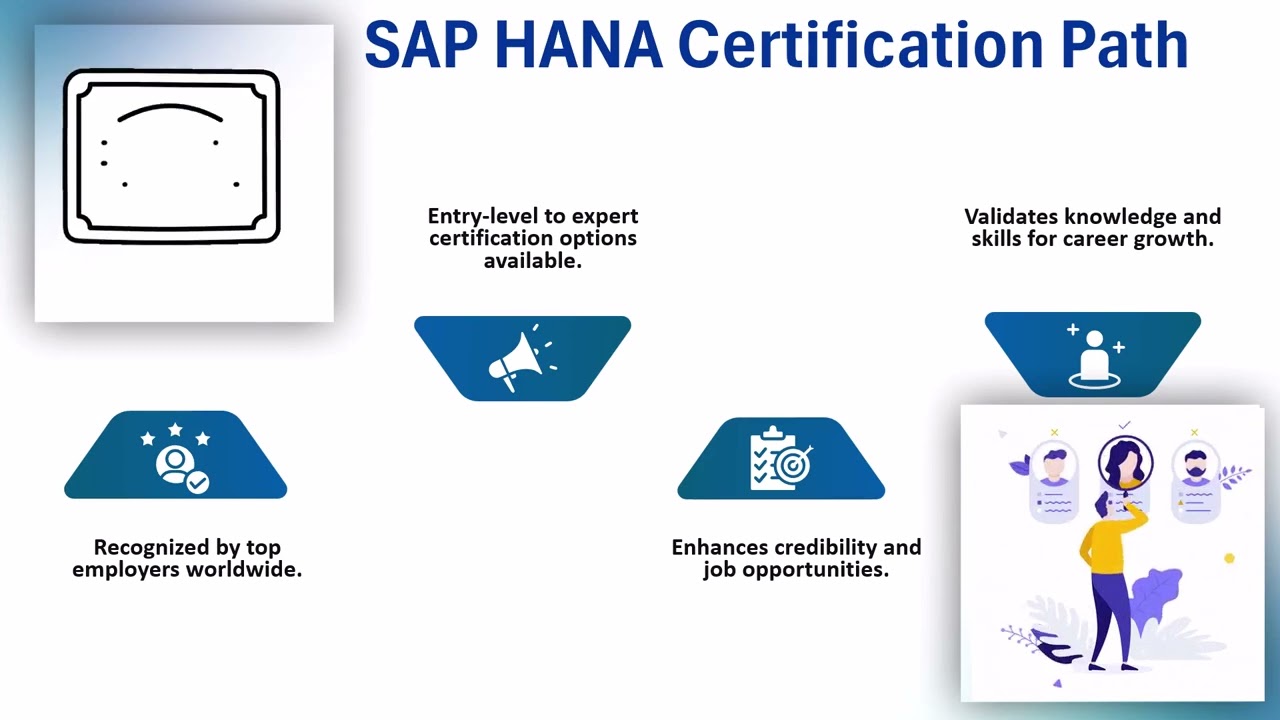 SAP HANA Certification Path

Entry-level to expert certification options available.

Validates knowledge and skills for career growth.

Recognized by top employers worldwide.

Enhances credibility and job opportunities.